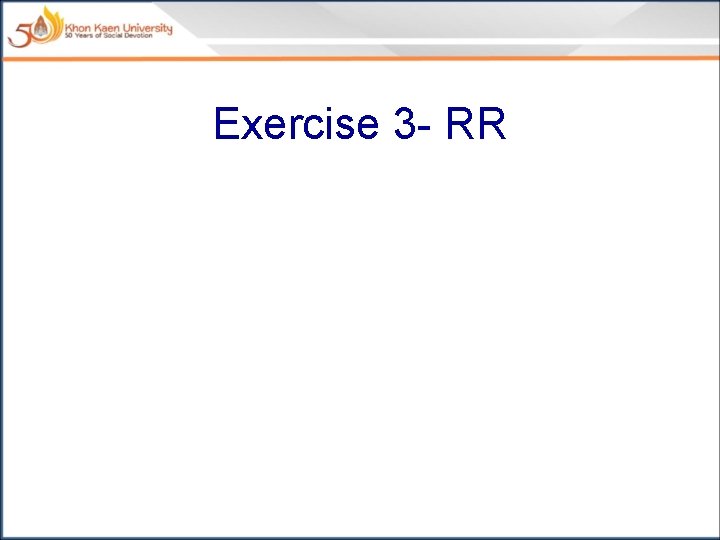 50 Khon Kaen University
50 Years of Social Devotion

Exercise 3- RR